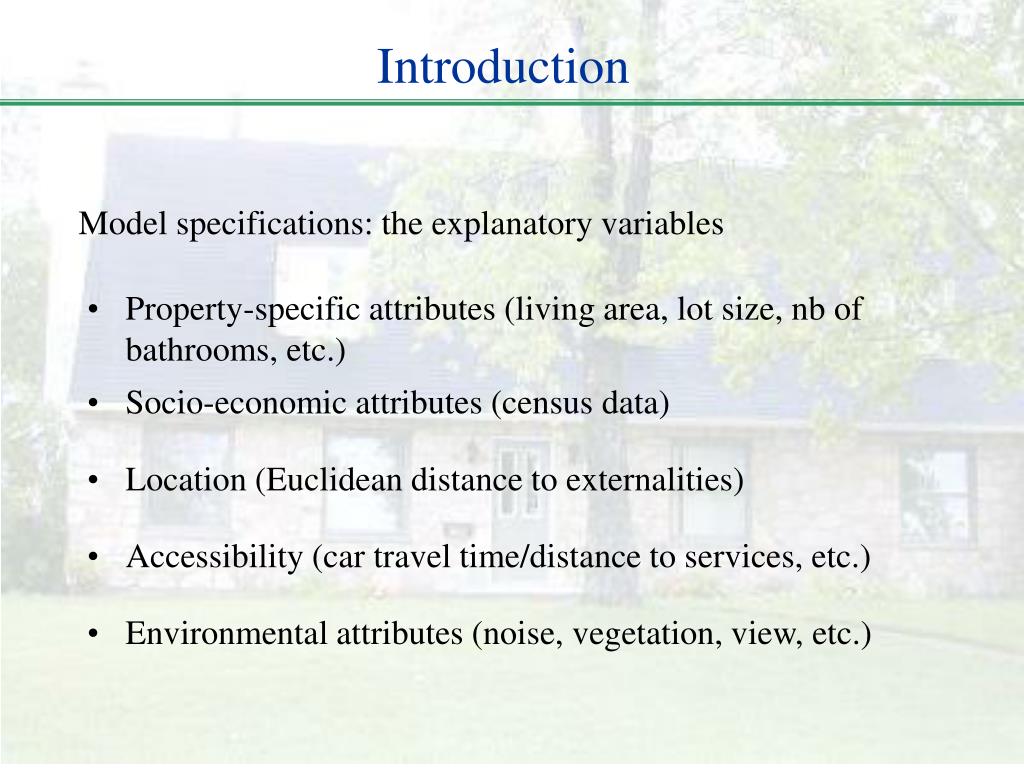 Introduction

Model specifications: the explanatory variables

• Property-specific attributes (living area, lot size, nb of bathrooms, etc.)
• Socio-economic attributes (census data)
• Location (Euclidean distance to externalities)
• Accessibility (car travel time/distance to services, etc.)
• Environmental attributes (noise, vegetation, view, etc.)